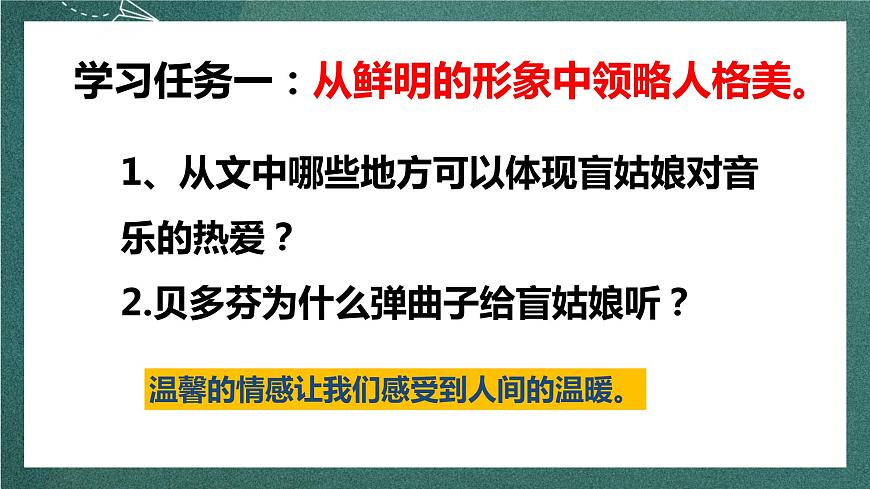 学习任务一：从鲜明的形象中领略人格美。

1、从文中哪些地方可以体现盲姑娘对音乐的热爱？

2.贝多芬为什么弹曲子给盲姑娘听？

温馨的情感让我们感受到人间的温暖。